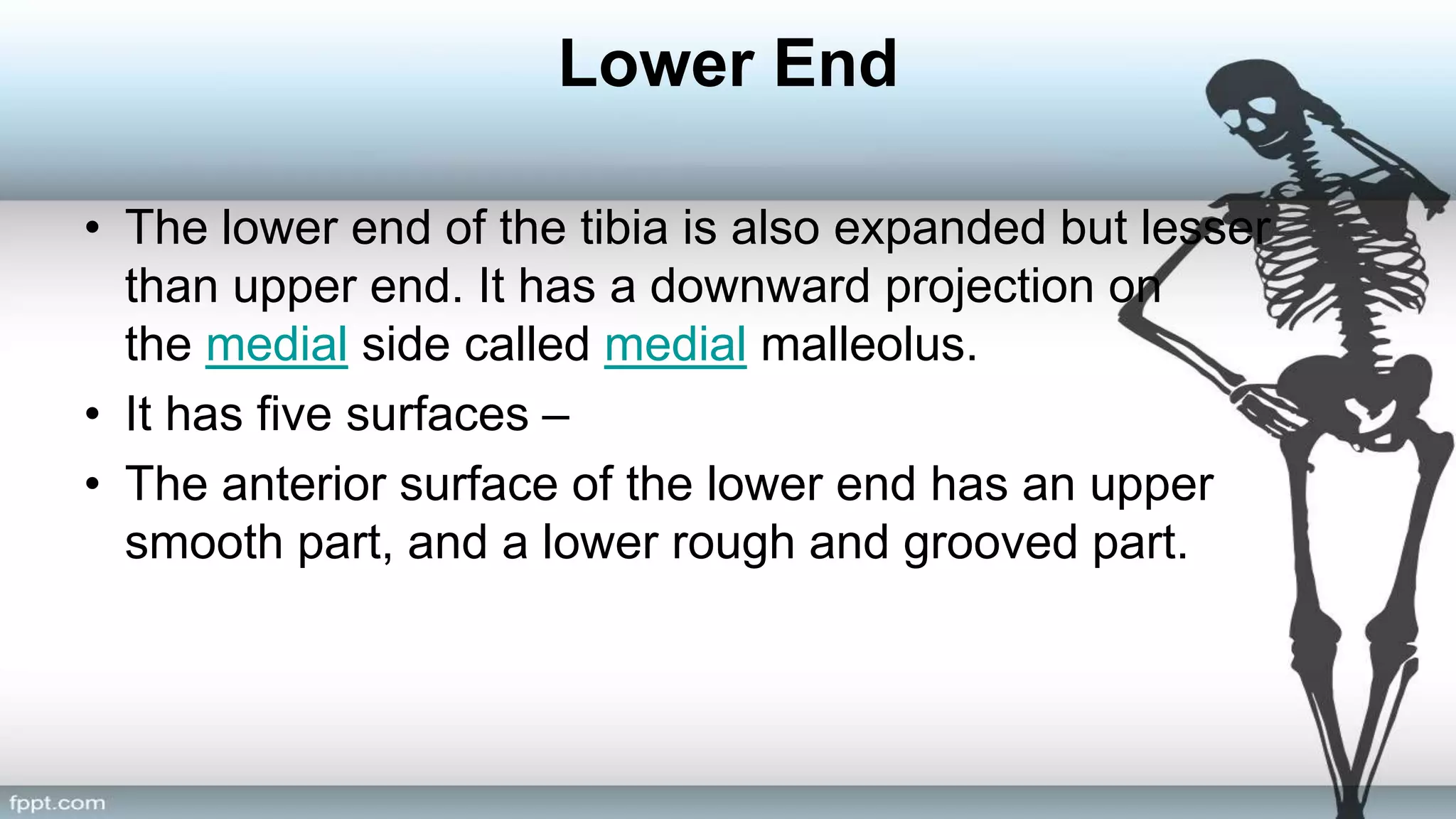 Lower End

• The lower end of the tibia is also expanded but lesser than upper end. It has a downward projection on the medial side called medial malleolus.

• It has five surfaces –

• The anterior surface of the lower end has an upper smooth part, and a lower rough and grooved part.

fppt.com